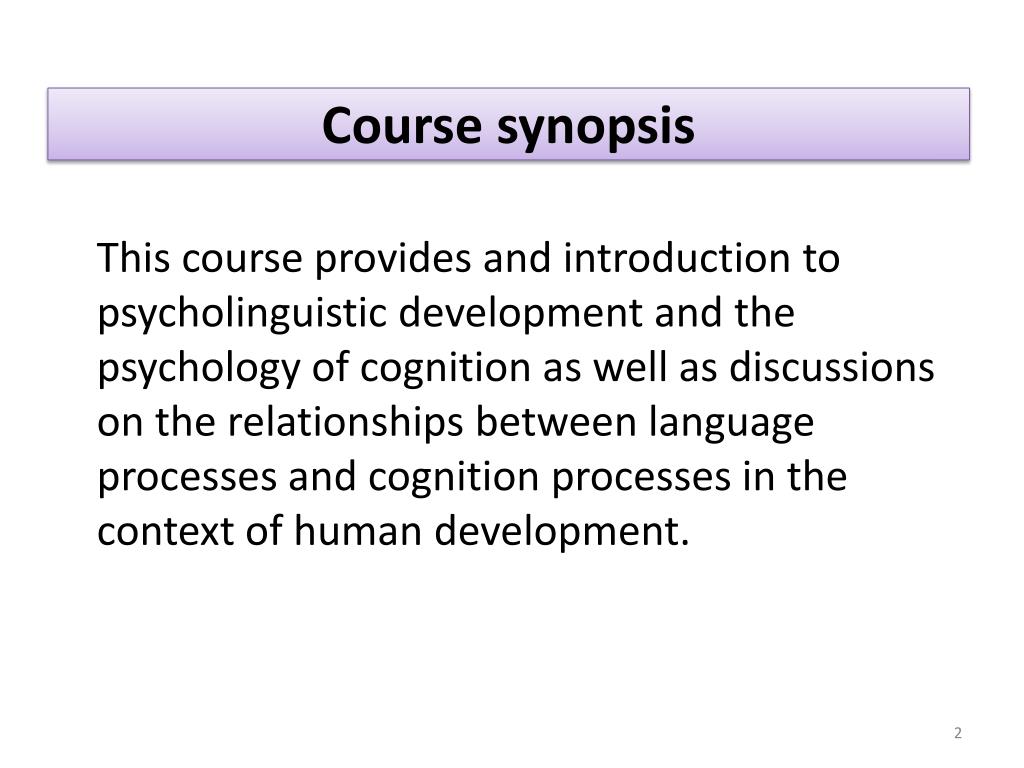 Course synopsis

This course provides and introduction to psycholinguistic development and the psychology of cognition as well as discussions on the relationships between language processes and cognition processes in the context of human development.

2